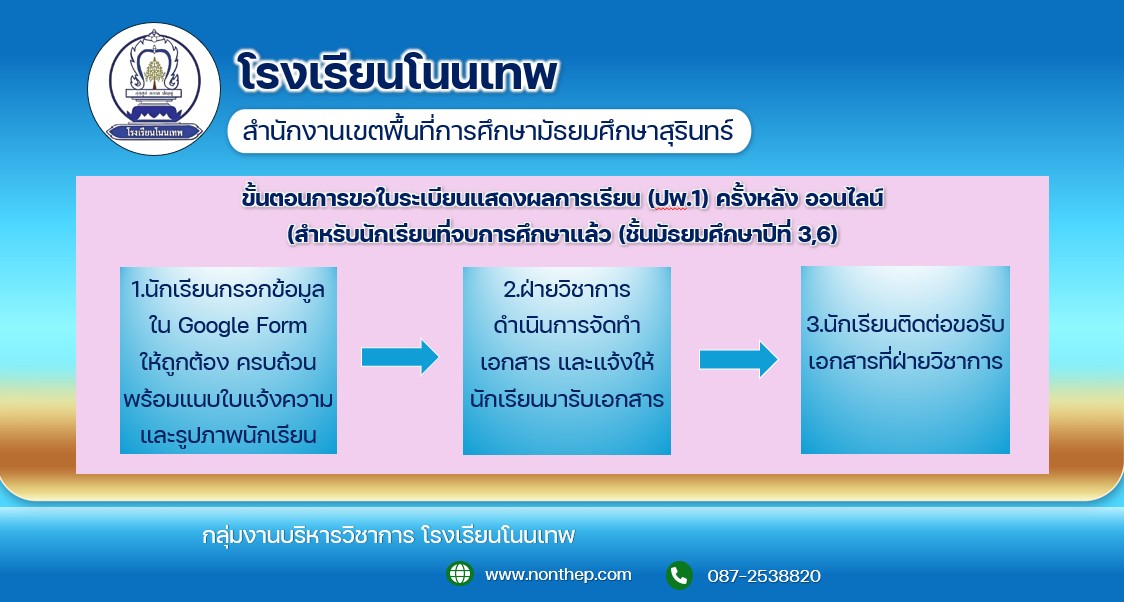 โรงเรียนโนนเทพ

โรงเรียนโนนเทพ

สำนักงานเขตพื้นที่การศึกษามัธยมศึกษาสุรินทร์

ขั้นตอนการขอใบระเบียนแสดงผลการเรียน (ปพ.1) ครั้งหลัง ออนไลน์
(สำหรับนักเรียนที่จบการศึกษาแล้ว (ชั้นมัธยมศึกษาปีที่ 3,6)

1.นักเรียนกรอกข้อมูล ใน Google Form ให้ถูกต้อง ครบถ้วน พร้อมแนบใบแจ้งความ และรูปภาพนักเรียน

2.ฝ่ายวิชาการ ดำเนินการจัดทำ เอกสาร และแจ้งให้ นักเรียนมารับเอกสาร

3.นักเรียนติดต่อขอรับ เอกสารที่ฝ่ายวิชาการ

กลุ่มงานบริหารวิชาการ โรงเรียนโนนเทพ

www.nonthep.com

087-2538820